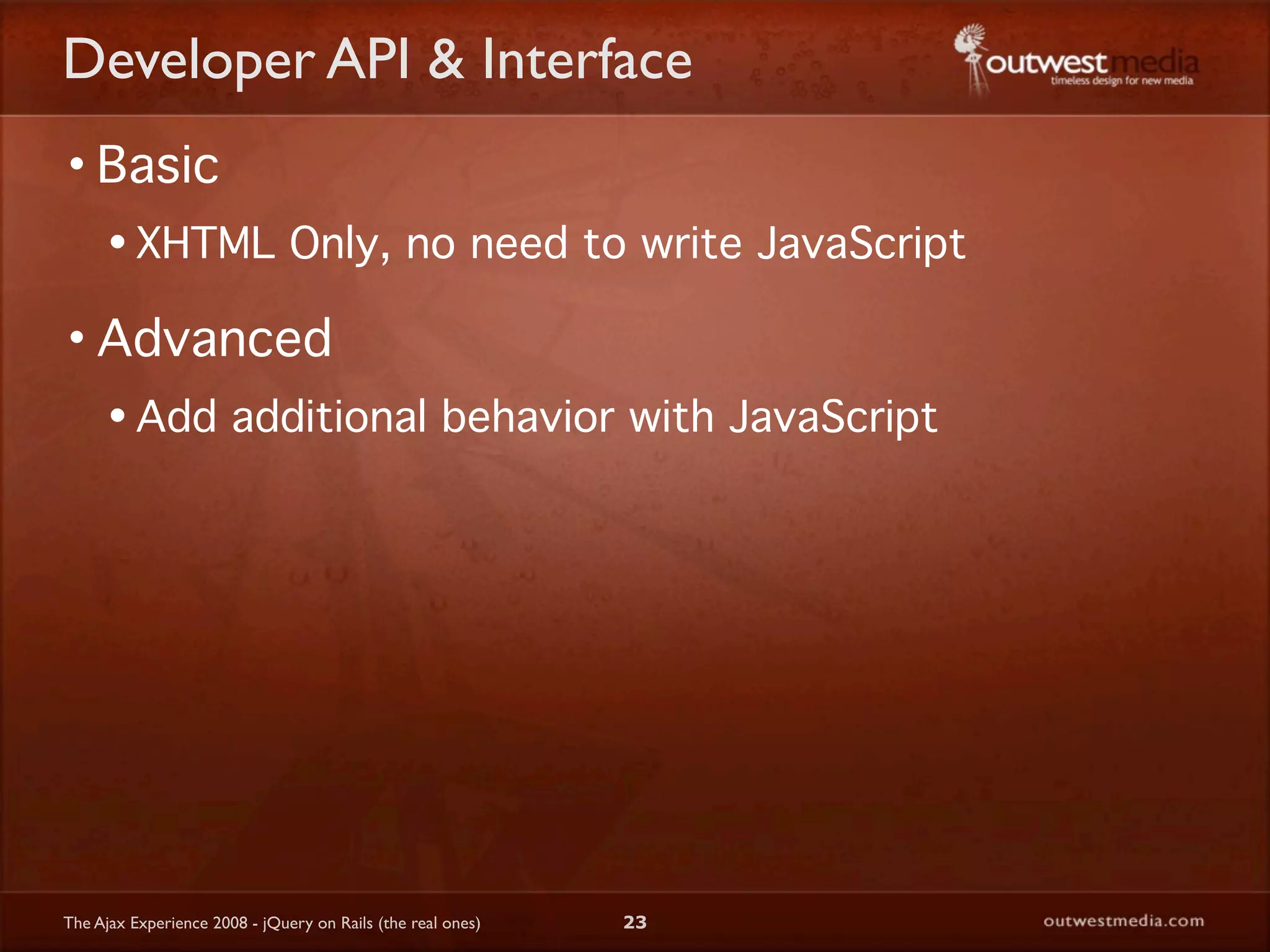 Developer API & Interface

outwestmedia
timeless design for new media

• Basic

• XHTML Only, no need to write JavaScript

• Advanced

• Add additional behavior with JavaScript

The Ajax Experience 2008 - jQuery on Rails (the real ones)

23

outwestmedia.com